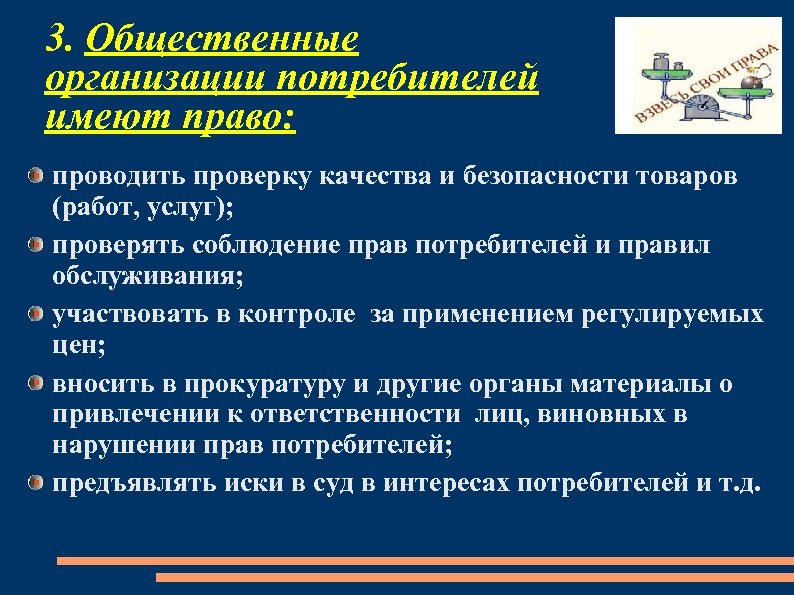 3. Общественные организации потребителей имеют право:

ВЗВЕСЬ СВОИ ПРАВА

проводить проверку качества и безопасности товаров (работ, услуг);

проверять соблюдение прав потребителей и правил обслуживания;

участвовать в контроле за применением регулируемых цен;

вносить в прокуратуру и другие органы материалы о привлечении к ответственности лиц, виновных в нарушении прав потребителей;

предъявлять иски в суд в интересах потребителей и т.д.